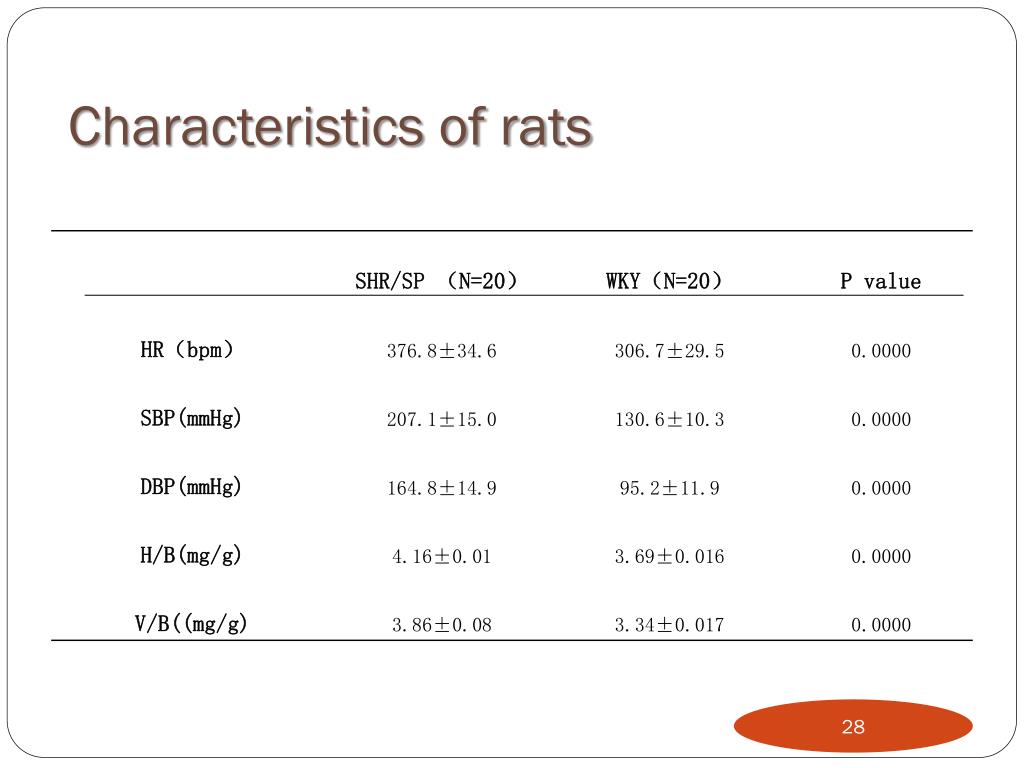 Characteristics of rats

| | SHR/SP （N=20） | WKY（N=20） | P value |
|---|---|---|---|
| HR（bpm） | 376.8±34.6 | 306.7±29.5 | 0.0000 |
| SBP(mmHg) | 207.1±15.0 | 130.6±10.3 | 0.0000 |
| DBP(mmHg) | 164.8±14.9 | 95.2±11.9 | 0.0000 |
| H/B(mg/g) | 4.16±0.01 | 3.69±0.016 | 0.0000 |
| V/B((mg/g) | 3.86±0.08 | 3.34±0.017 | 0.0000 |

28